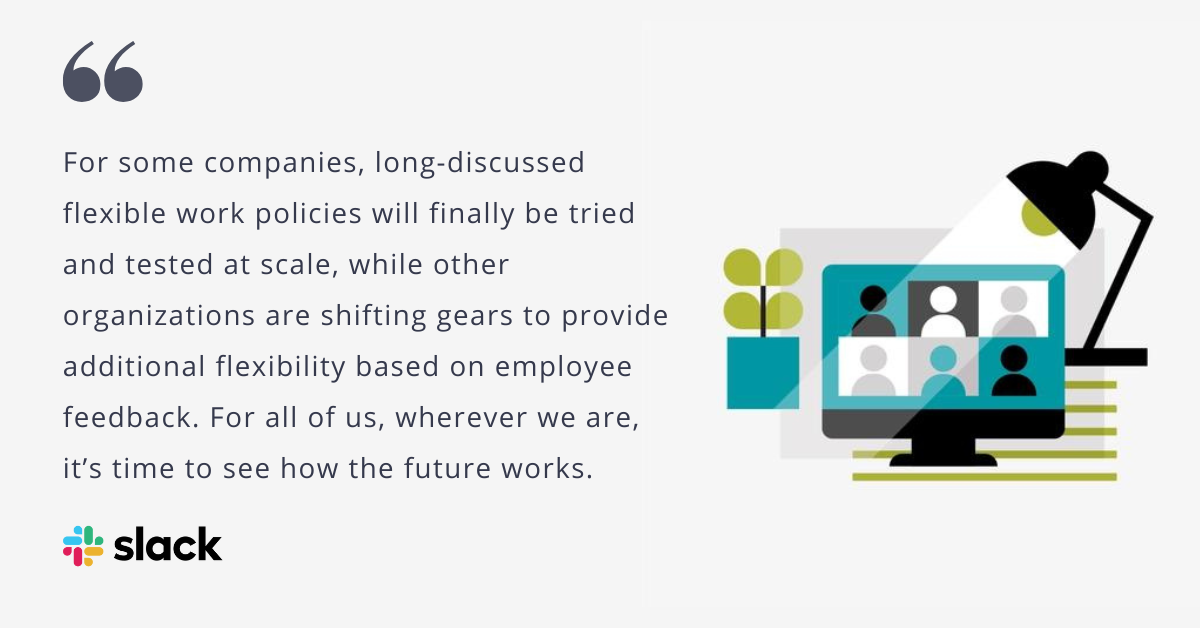 “

For some companies, long-discussed flexible work policies will finally be tried and tested at scale, while other organizations are shifting gears to provide additional flexibility based on employee feedback. For all of us, wherever we are, it’s time to see how the future works.

slack